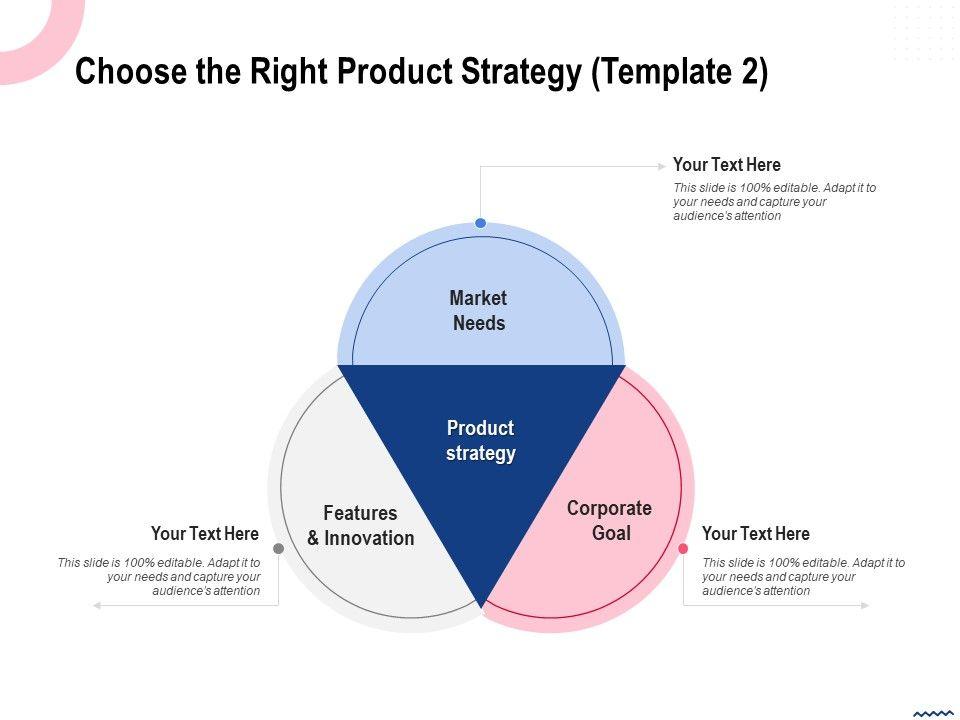 Choose the Right Product Strategy (Template 2)

Your Text Here
This slide is 100% editable. Adapt it to your needs and capture your audience's attention

Market Needs

Product strategy

Features & Innovation

Corporate Goal

Your Text Here
This slide is 100% editable. Adapt it to your needs and capture your audience's attention

Your Text Here
This slide is 100% editable. Adapt it to your needs and capture your audience's attention